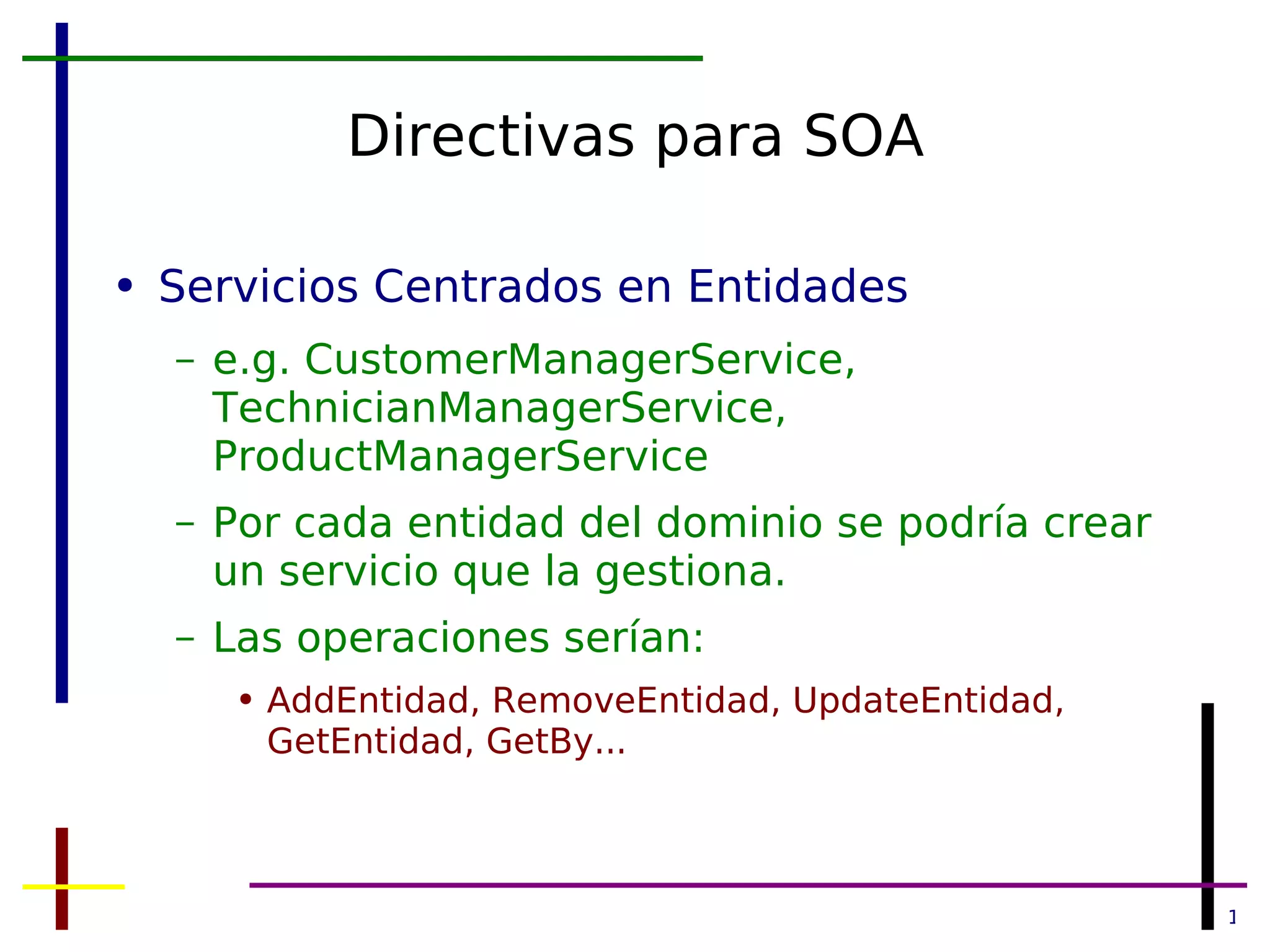 Directivas para SOA

• Servicios Centrados en Entidades

– e.g. CustomerManagerService, TechnicianManagerService, ProductManagerService

– Por cada entidad del dominio se podría crear un servicio que la gestiona.

– Las operaciones serían:

• AddEntidad, RemoveEntidad, UpdateEntidad, GetEntidad, GetBy...

1